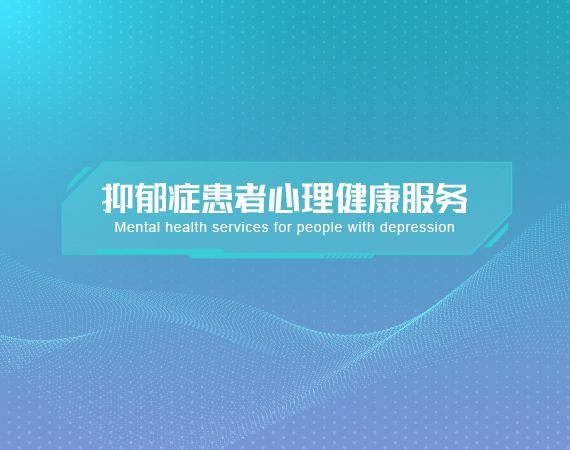 抑郁症患者心理健康服务
Mental health services for people with depression